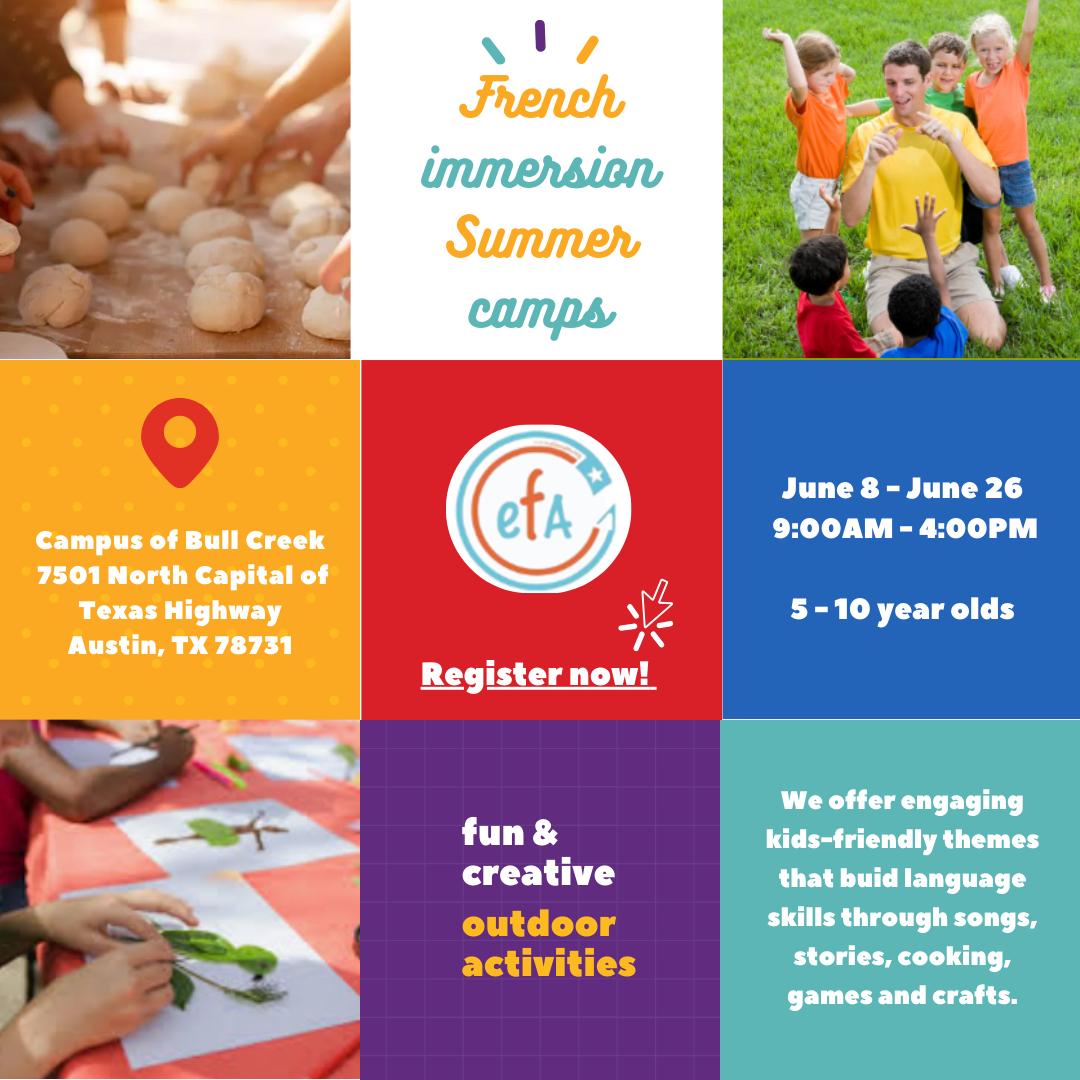 French immersion Summer camps

Campus of Bull Creek
7501 North Capital of Texas Highway
Austin, TX 78731

efA

Register now!

June 8 - June 26
9:00AM - 4:00PM

5 - 10 year olds

fun & creative outdoor activities

We offer engaging kids-friendly themes that buid language skills through songs, stories, cooking, games and crafts.